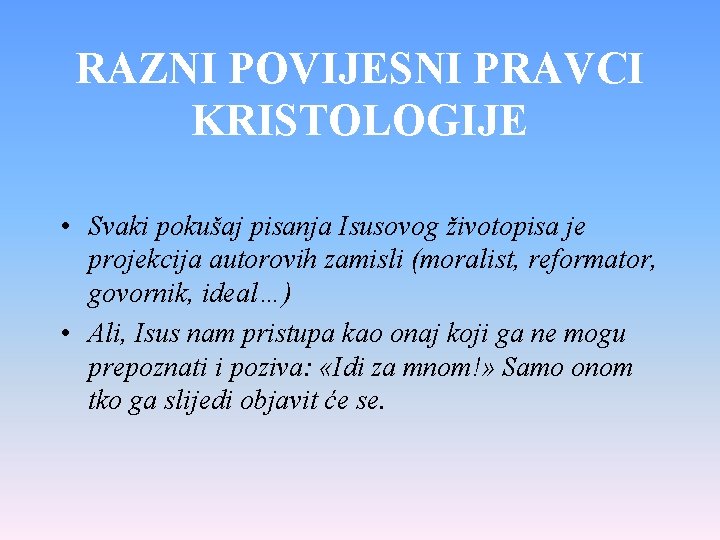 RAZNI POVIJESNI PRAVCI KRISTOLOGIJE

• Svaki pokušaj pisanja Isusovog životopisa je projekcija autorovih zamisli (moralist, reformator, govornik, ideal…)

• Ali, Isus nam pristupa kao onaj koji ga ne mogu prepoznati i poziva: «Iđi za mnom!» Samo onom tko ga slijedi objavit će se.